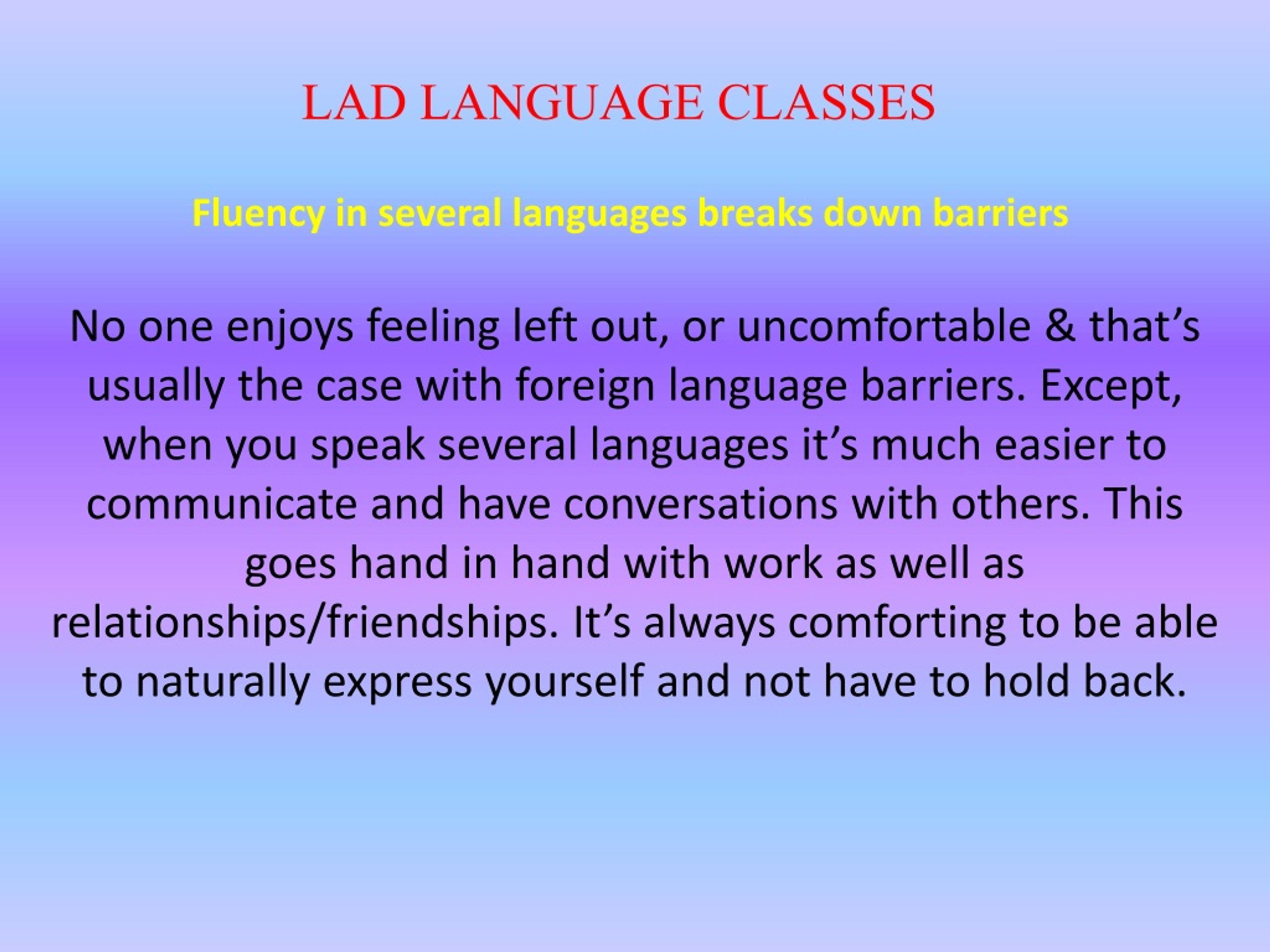 LAD LANGUAGE CLASSES

Fluency in several languages breaks down barriers

No one enjoys feeling left out, or uncomfortable & that’s usually the case with foreign language barriers. Except, when you speak several languages it’s much easier to communicate and have conversations with others. This goes hand in hand with work as well as relationships/friendships. It’s always comforting to be able to naturally express yourself and not have to hold back.